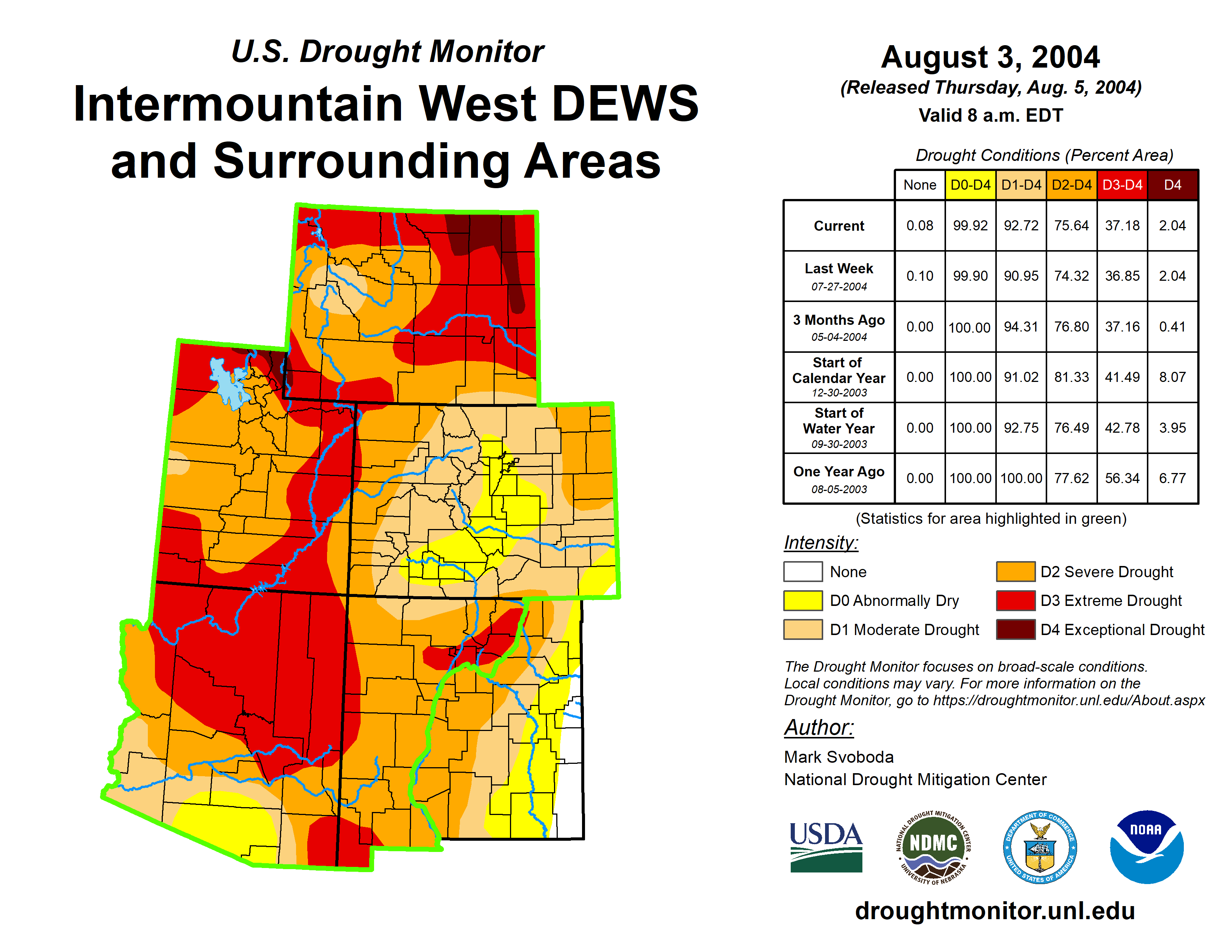 U.S. Drought Monitor

Intermountain West DEWS and Surrounding Areas

August 3, 2004

(Released Thursday, Aug. 5, 2004)

Valid 8 a.m. EDT

Drought Conditions (Percent Area)

| | None | D0-D4 | D1-D4 | D2-D4 | D3-D4 | D4 |
|---|---|---|---|---|---|---|
| Current | 0.08 | 99.92 | 92.72 | 75.64 | 37.18 | 2.04 |
| Last Week 07-27-2004 | 0.10 | 99.90 | 90.95 | 74.32 | 36.85 | 2.04 |
| 3 Months Ago 05-04-2004 | 0.00 | 100.00 | 94.31 | 76.80 | 37.16 | 0.41 |
| Start of Calendar Year 12-30-2003 | 0.00 | 100.00 | 91.02 | 81.33 | 41.49 | 8.07 |
| Start of Water Year 09-30-2003 | 0.00 | 100.00 | 92.75 | 76.49 | 42.78 | 3.95 |
| One Year Ago 08-05-2003 | 0.00 | 100.00 | 100.00 | 77.62 | 56.34 | 6.77 |

(Statistics for area highlighted in green)

Intensity:

None
D0 Abnormally Dry
D1 Moderate Drought
D2 Severe Drought
D3 Extreme Drought
D4 Exceptional Drought

The Drought Monitor focuses on broad-scale conditions. Local conditions may vary. For more information on the Drought Monitor, go to https://droughtmonitor.unl.edu/About.aspx

Author:

Mark Svoboda
National Drought Mitigation Center

USDA NATIONAL DROUGHT MITIGATION CENTER NDMC UNIVERSITY OF NEBRASKA DEPARTMENT OF COMMERCE UNITED STATES OF AMERICA NOAA

droughtmonitor.unl.edu